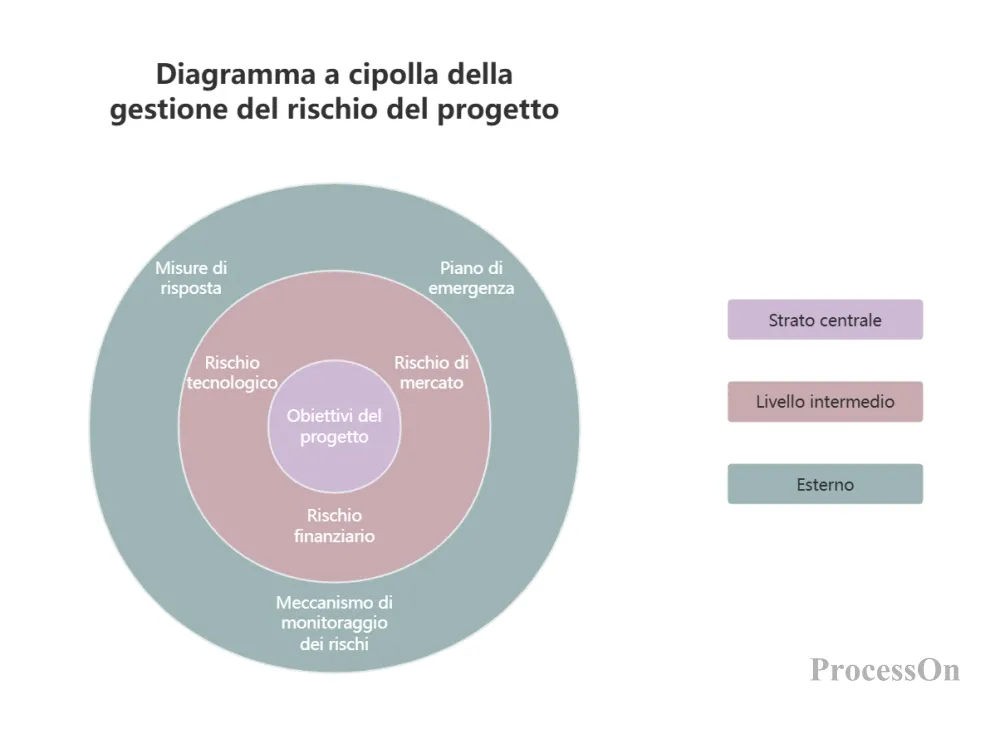 Diagramma a cipolla della gestione del rischio del progetto

Misure di risposta

Piano di emergenza

Rischio tecnologico

Rischio di mercato

Obiettivi del progetto

Rischio finanziario

Meccanismo di monitoraggio dei rischi

Strato centrale

Livello intermedio

Esterno

ProcessOn